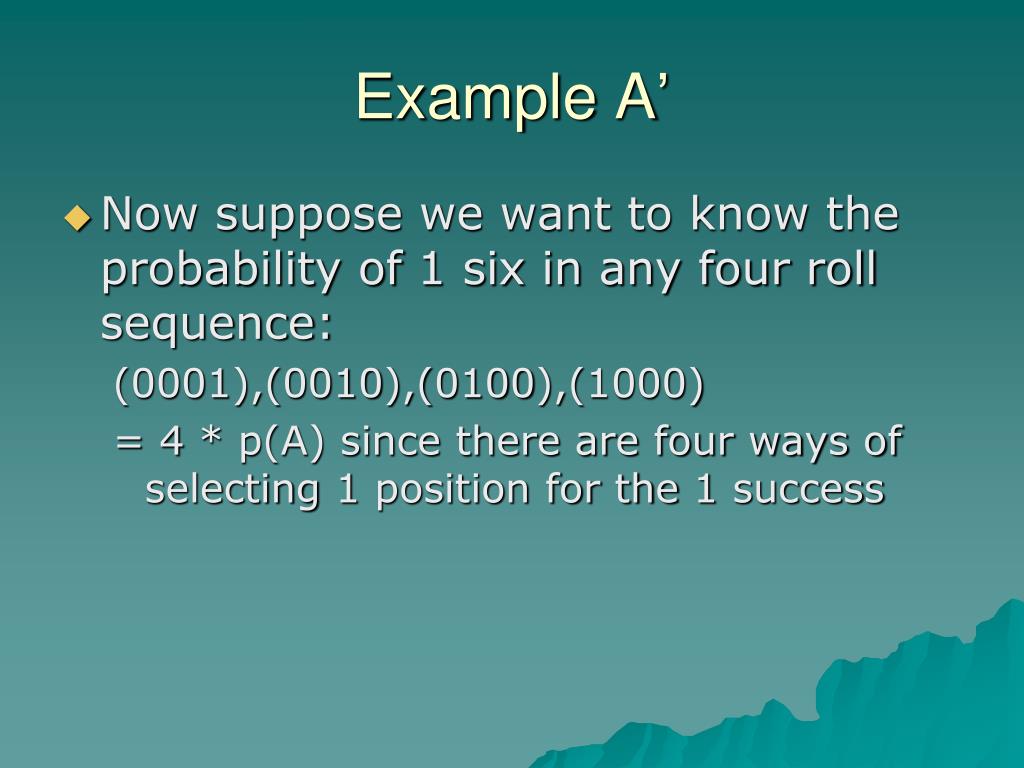 Example A’

Now suppose we want to know the probability of 1 six in any four roll sequence:

(0001),(0010),(0100),(1000)

= 4 * p(A) since there are four ways of selecting 1 position for the 1 success